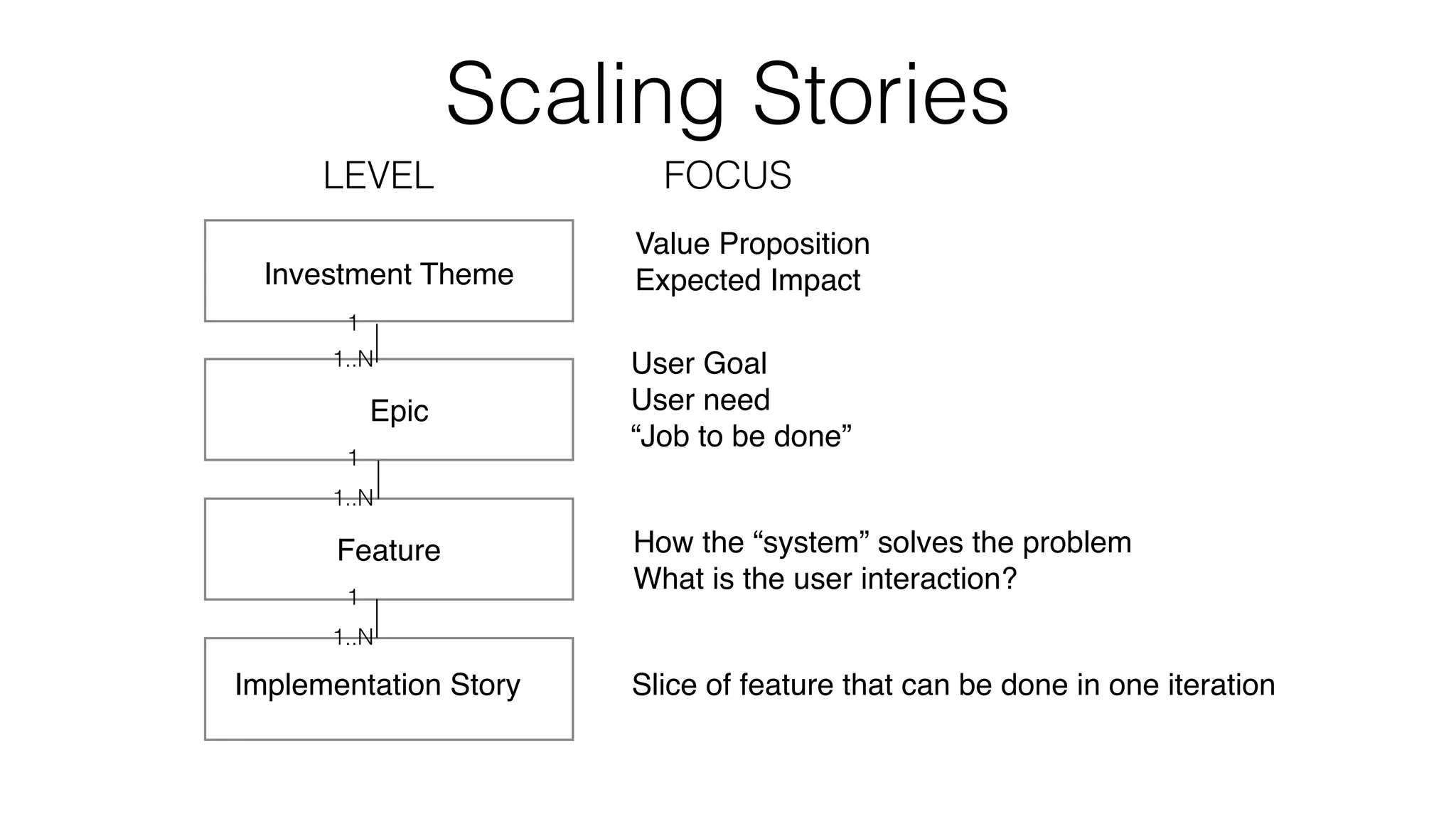 Scaling Stories

LEVEL

FOCUS

Investment Theme

Value Proposition
Expected Impact

1

1..N

Epic

User Goal
User need
“Job to be done”

1

1..N

Feature

How the “system” solves the problem
What is the user interaction?

1

1..N

Implementation Story

Slice of feature that can be done in one iteration